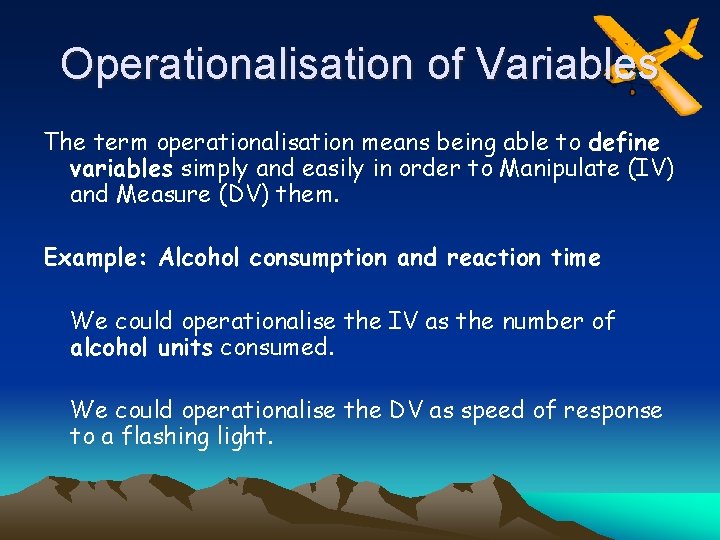 Operationalisation of Variables

The term operationalisation means being able to define variables simply and easily in order to Manipulate (IV) and Measure (DV) them.

Example: Alcohol consumption and reaction time

We could operationalise the IV as the number of alcohol units consumed.

We could operationalise the DV as speed of response to a flashing light.